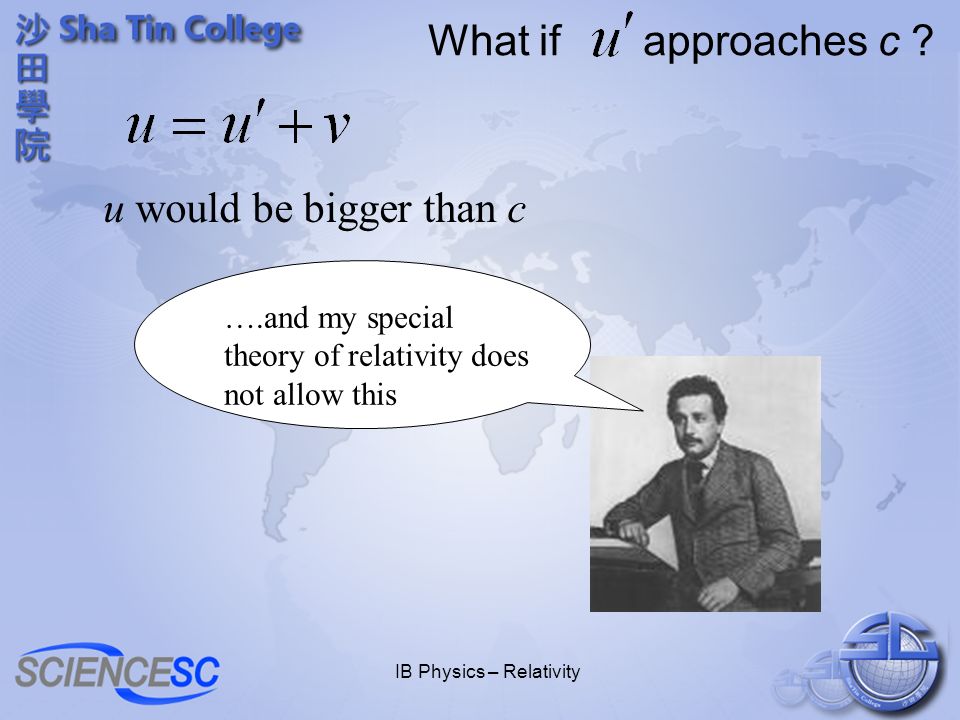 沙田學院 Sha Tin College

What if $u'$ approaches $c$ ?

$u = u' + v$

$u$ would be bigger than $c$

….and my special theory of relativity does not allow this

SCIENCESC

IB Physics – Relativity

SC